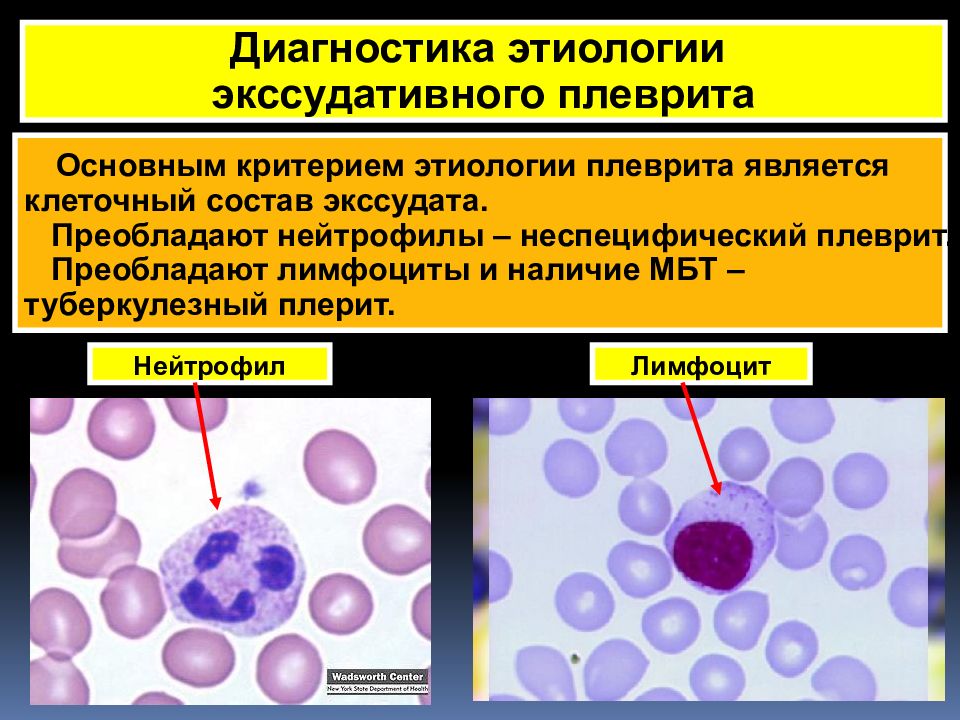 Диагностика этиологии экссудативного плеврита

Основным критерием этиологии плеврита является клеточный состав экссудата.
Преобладают нейтрофилы – неспецифический плеврит.
Преобладают лимфоциты и наличие МБТ – туберкулезный плерит.

Нейтрофил

Лимфоцит

Wadsworth Center
New York State Department of Health